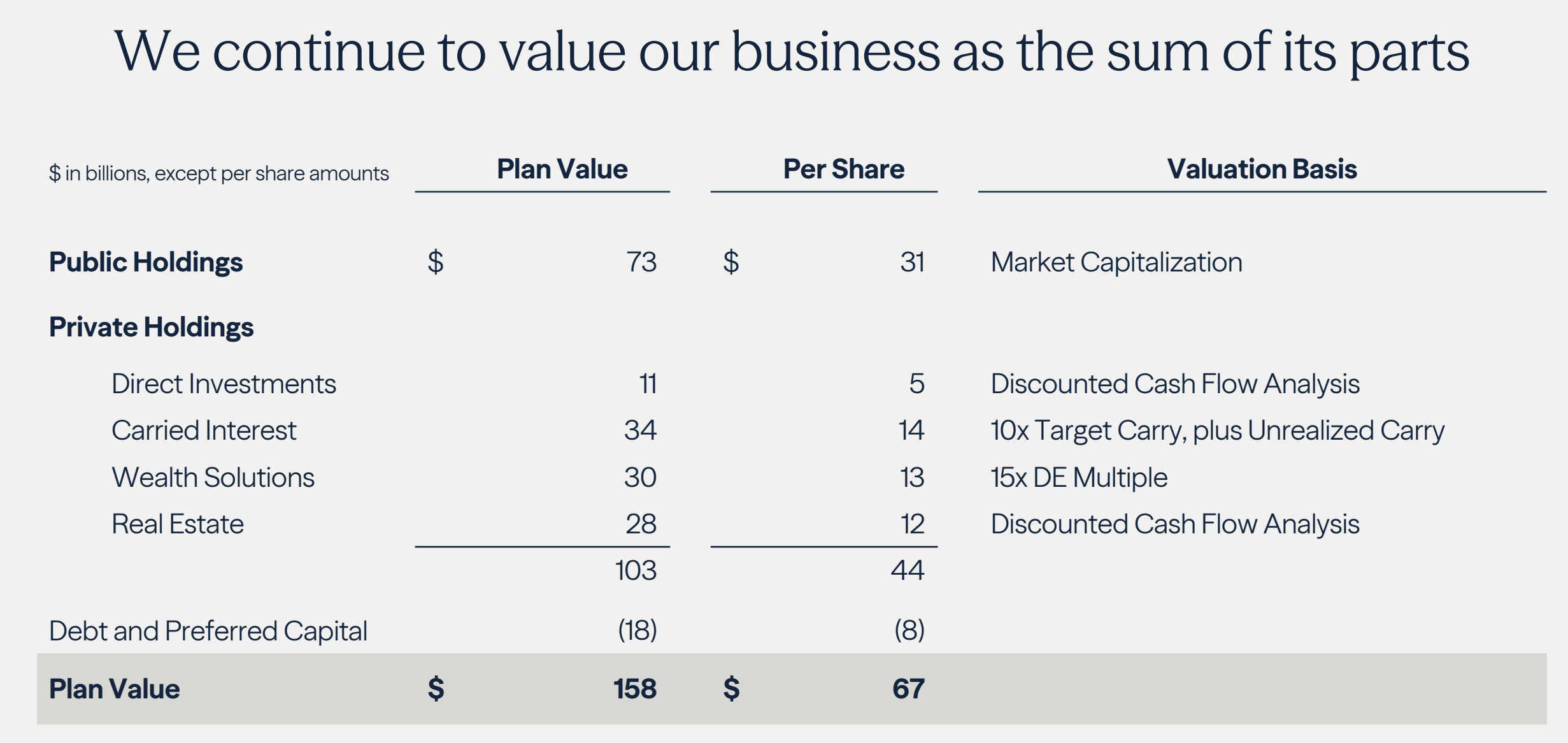 We continue to value our business as the sum of its parts

| $ in billions, except per share amounts | Plan Value | Per Share | Valuation Basis |
|---|---|---|---|
| Public Holdings | $ 73 | $ 31 | Market Capitalization |
| Private Holdings | | | |
| Direct Investments | 11 | 5 | Discounted Cash Flow Analysis |
| Carried Interest | 34 | 14 | 10x Target Carry, plus Unrealized Carry |
| Wealth Solutions | 30 | 13 | 15x DE Multiple |
| Real Estate | 28 | 12 | Discounted Cash Flow Analysis |
| | 103 | 44 | |
| Debt and Preferred Capital | (18) | (8) | |
| Plan Value | $ 158 | $ 67 | |